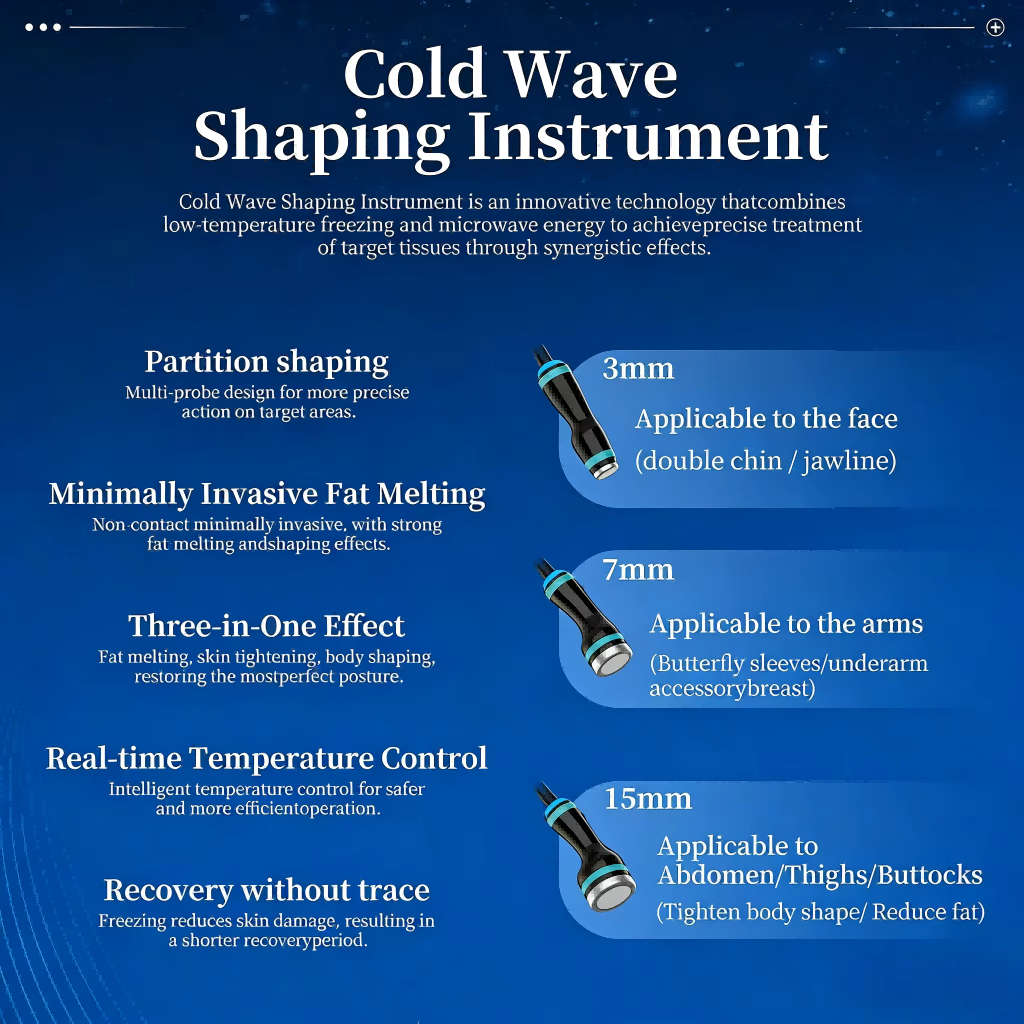 Cold Wave Shaping Instrument

Cold Wave Shaping Instrument is an innovative technology thatcombines low-temperature freezing and microwave energy to achieveprecise treatment of target tissues through synergistic effects.

Partition shaping
Multi-probe design for more precise action on target areas.

Minimally Invasive Fat Melting
Non-contact minimally invasive, with strong fat melting andshaping effects.

Three-in-One Effect
Fat melting, skin tightening, body shaping, restoring the mostperfect posture.

Real-time Temperature Control
Intelligent temperature control for safer and more efficientoperation.

Recovery without trace
Freezing reduces skin damage, resulting in a shorter recoveryperiod.

3mm
Applicable to the face
(double chin / jawline)

7mm
Applicable to the arms
(Butterfly sleeves/underarm accessorybreast)

15mm
Applicable to Abdomen/Thighs/Buttocks
(Tighten body shape/ Reduce fat)